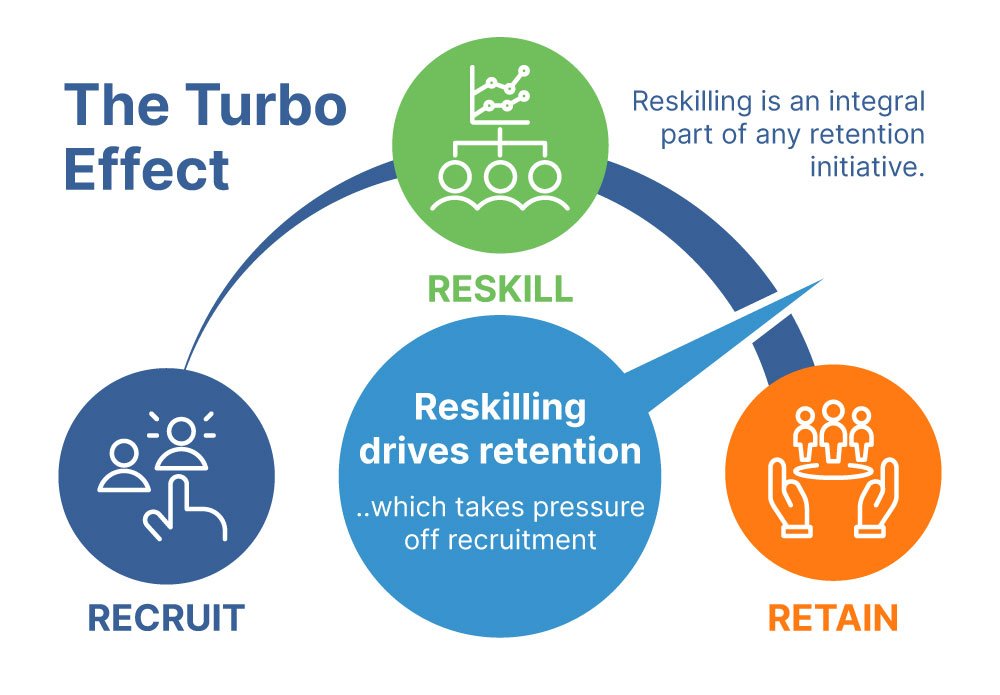 The Turbo Effect

Reskilling is an integral part of any retention initiative.

RESKILL

Reskilling drives retention

..which takes pressure off recruitment

RECRUIT

RETAIN